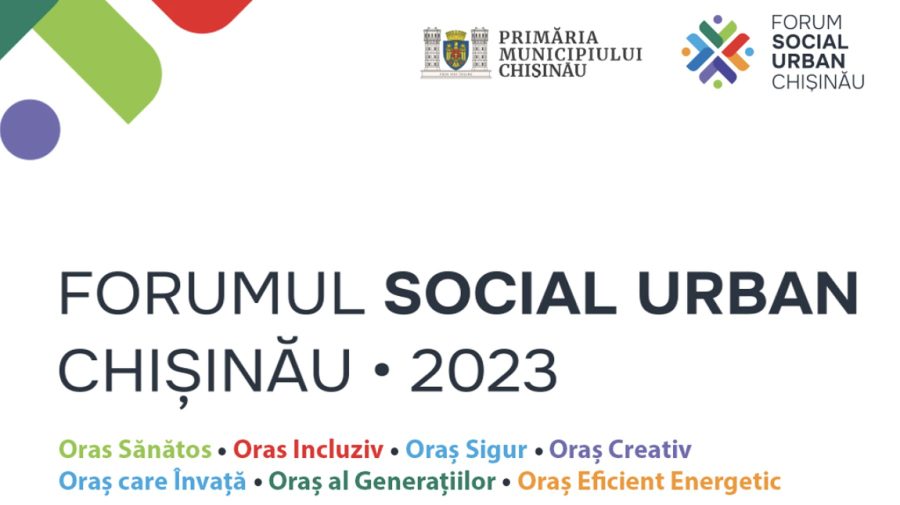 PRIMĂRIA MUNICIPIULUI CHIȘINĂU

FORUM SOCIAL URBAN CHIȘINĂU

FORUMUL SOCIAL URBAN CHIȘINĂU • 2023

Oras Sănătos • Oras Incluziv • Oraș Sigur • Oraș Creativ
Oraș care Învață • Oraș al Generațiilor • Oraș Eficient Energetic